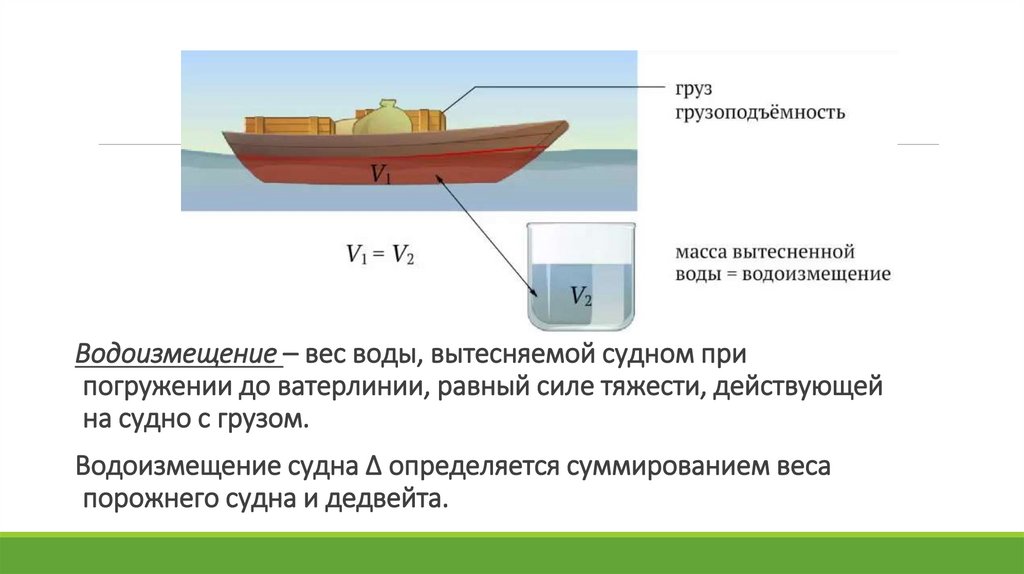 груз
грузоподъёмность

$V_1$

$V_1 = V_2$

$V_2$

масса вытесненной воды = водоизмещение

Водоизмещение – вес воды, вытесняемой судном при погружении до ватерлинии, равный силе тяжести, действующей на судно с грузом.

Водоизмещение судна Δ определяется суммированием веса порожнего судна и дедвейта.